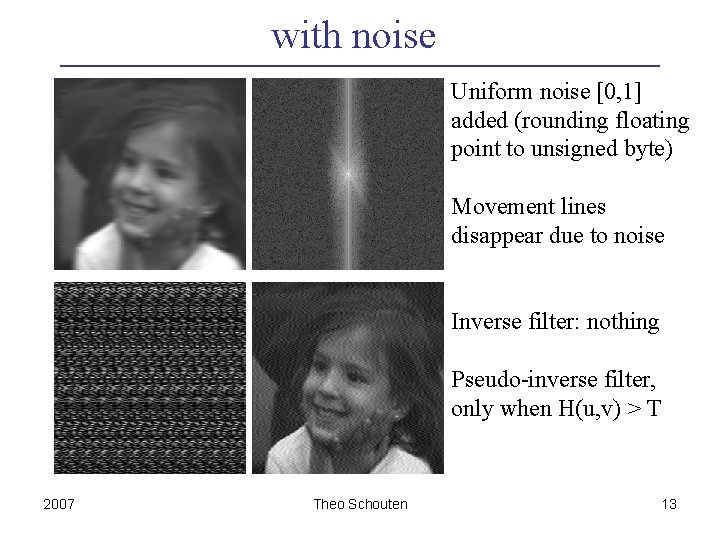 with noise

Uniform noise [0,1] added (rounding floating point to unsigned byte)

Movement lines disappear due to noise

Inverse filter: nothing

Pseudo-inverse filter, only when H(u,v) > T

2007

Theo Schouten

13